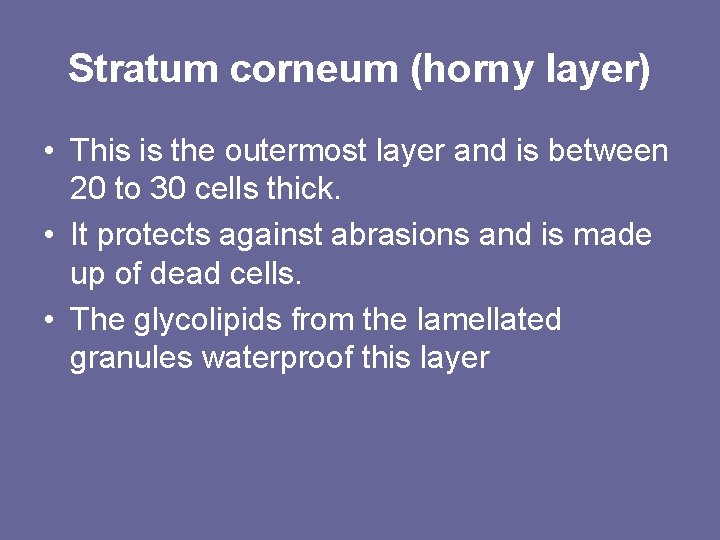 Stratum corneum (horny layer)

• This is the outermost layer and is between 20 to 30 cells thick.
• It protects against abrasions and is made up of dead cells.
• The glycolipids from the lamellated granules waterproof this layer